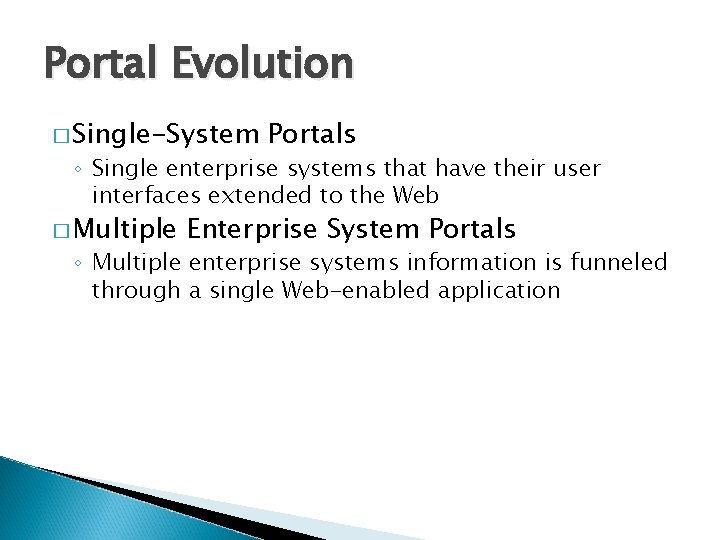 Portal Evolution

□ Single-System Portals
◦ Single enterprise systems that have their user interfaces extended to the Web

□ Multiple Enterprise System Portals
◦ Multiple enterprise systems information is funneled through a single Web-enabled application